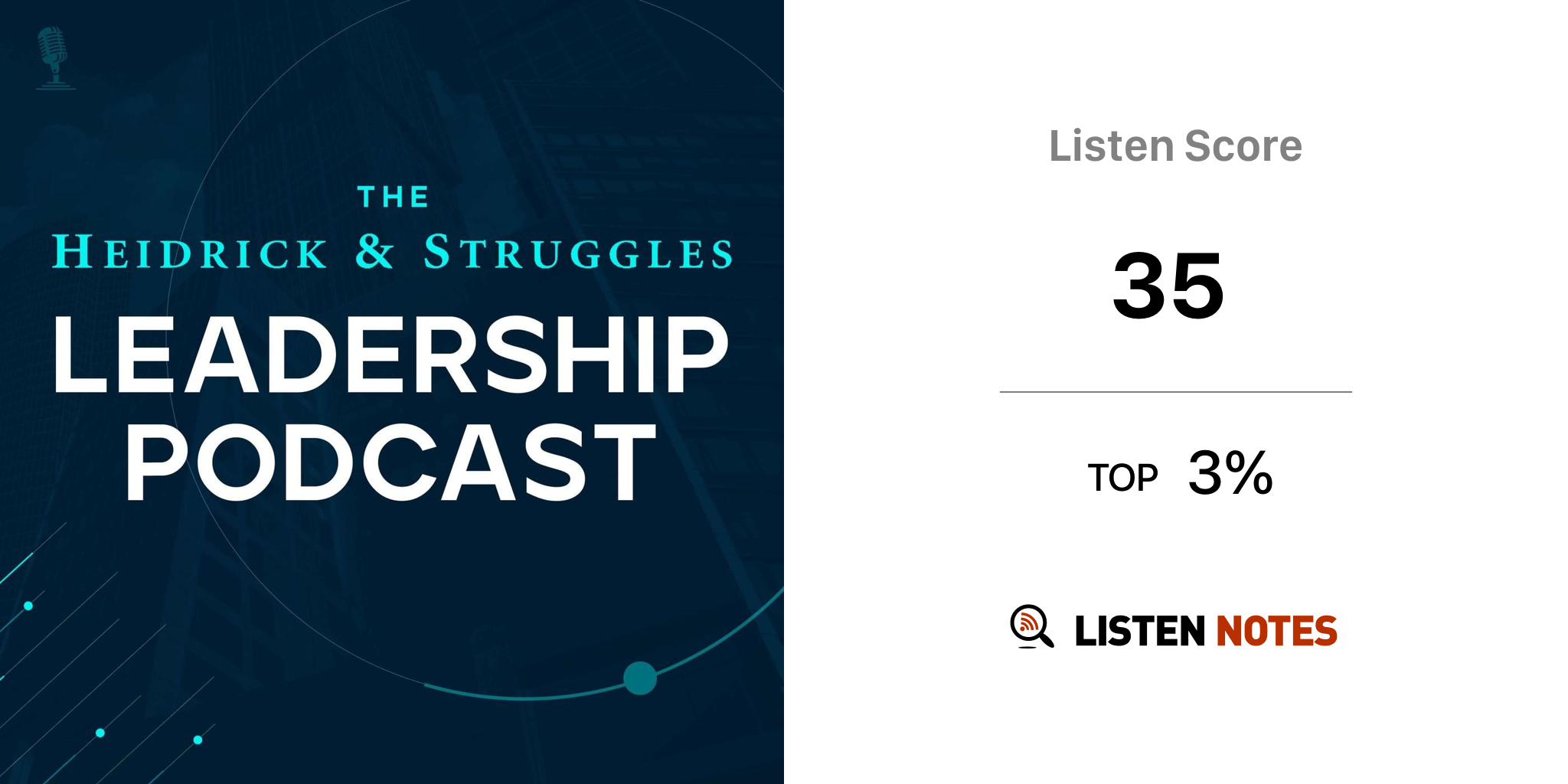 THE
HEIDRICK & STRUGGLES
LEADERSHIP PODCAST

Listen Score

35

TOP 3%

LISTEN NOTES